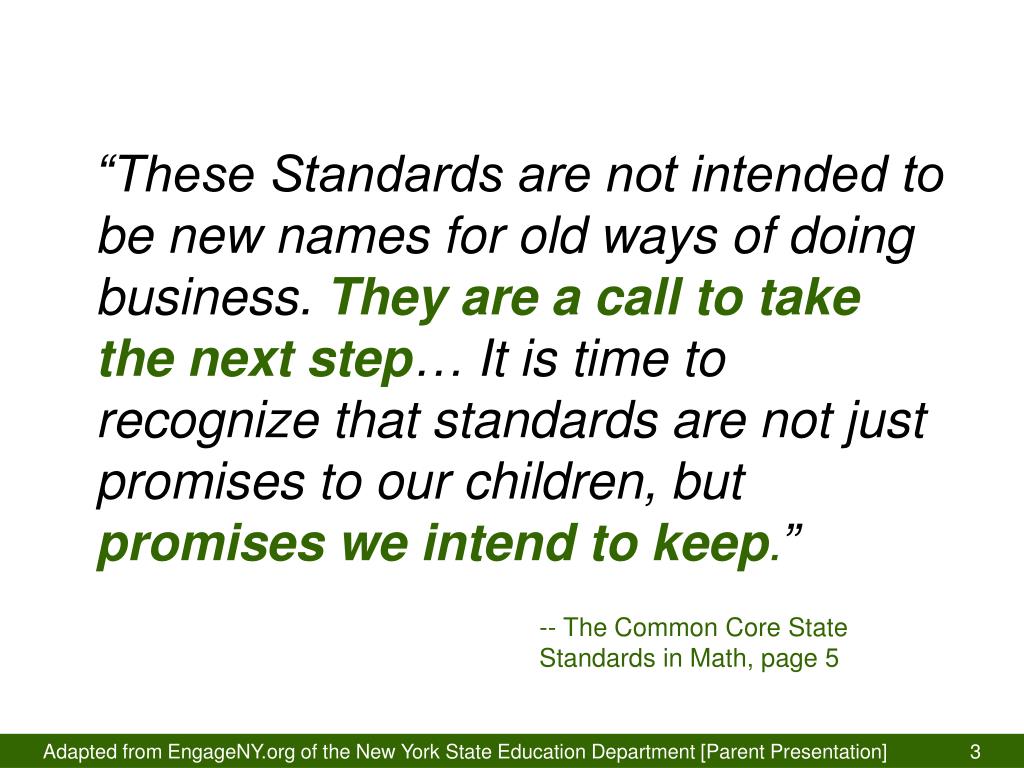 “These Standards are not intended to be new names for old ways of doing business. They are a call to take the next step… It is time to recognize that standards are not just promises to our children, but promises we intend to keep.”

-- The Common Core State Standards in Math, page 5

Adapted from EngageNY.org of the New York State Education Department [Parent Presentation] 3